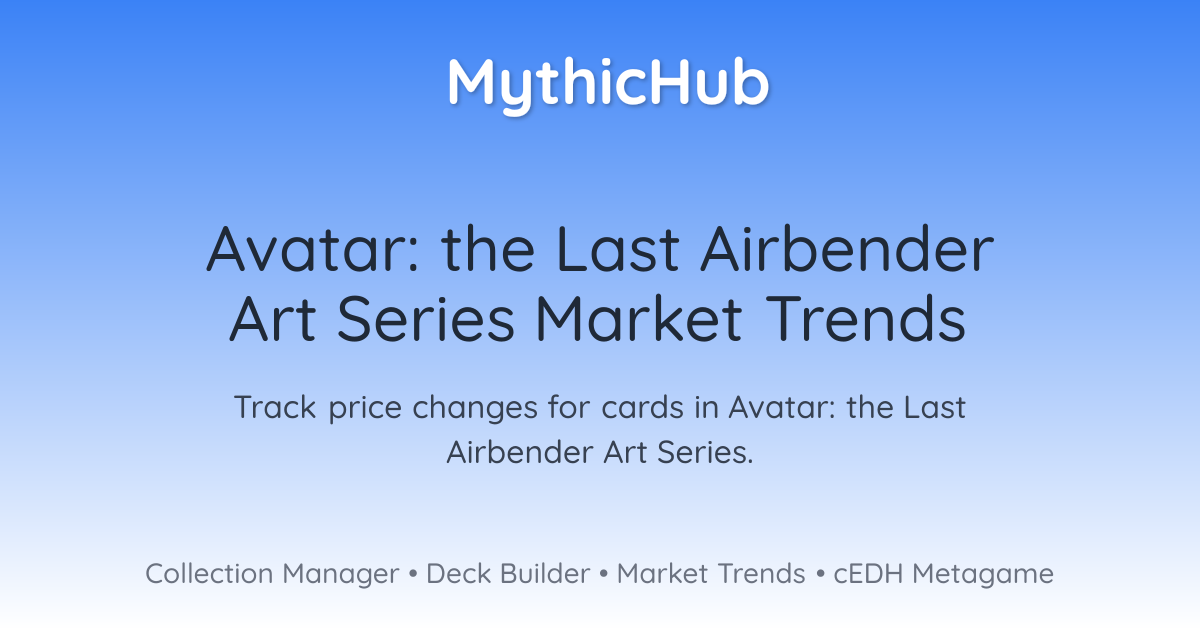 MythicHub

Avatar: the Last Airbender Art Series Market Trends

Track price changes for cards in Avatar: the Last Airbender Art Series.

Collection Manager • Deck Builder • Market Trends • cEDH Metagame